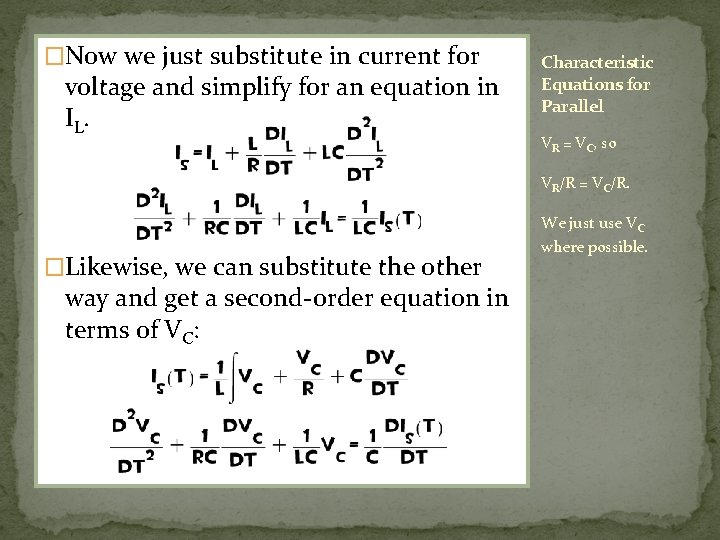 □Now we just substitute in current for voltage and simplify for an equation in $I_L$.

$I_S = I_L + \frac{L}{R}\frac{DI_L}{DT} + LC\frac{D^2I_L}{DT^2}$

$\frac{D^2I_L}{DT^2} + \frac{1}{RC}\frac{DI_L}{DT} + \frac{1}{LC}I_L = \frac{1}{LC}I_S(T)$

□Likewise, we can substitute the other way and get a second-order equation in terms of $V_C$:

$I_S(T) = \frac{1}{L}\int V_C + \frac{V_C}{R} + C\frac{DV_C}{DT}$

$\frac{D^2V_C}{DT^2} + \frac{1}{RC}\frac{DV_C}{DT} + \frac{1}{LC}V_C = \frac{1}{C}\frac{DI_S(T)}{DT}$

Characteristic Equations for Parallel

$V_R = V_C$, so

$V_R/R = V_C/R$.

We just use $V_C$ where possible.